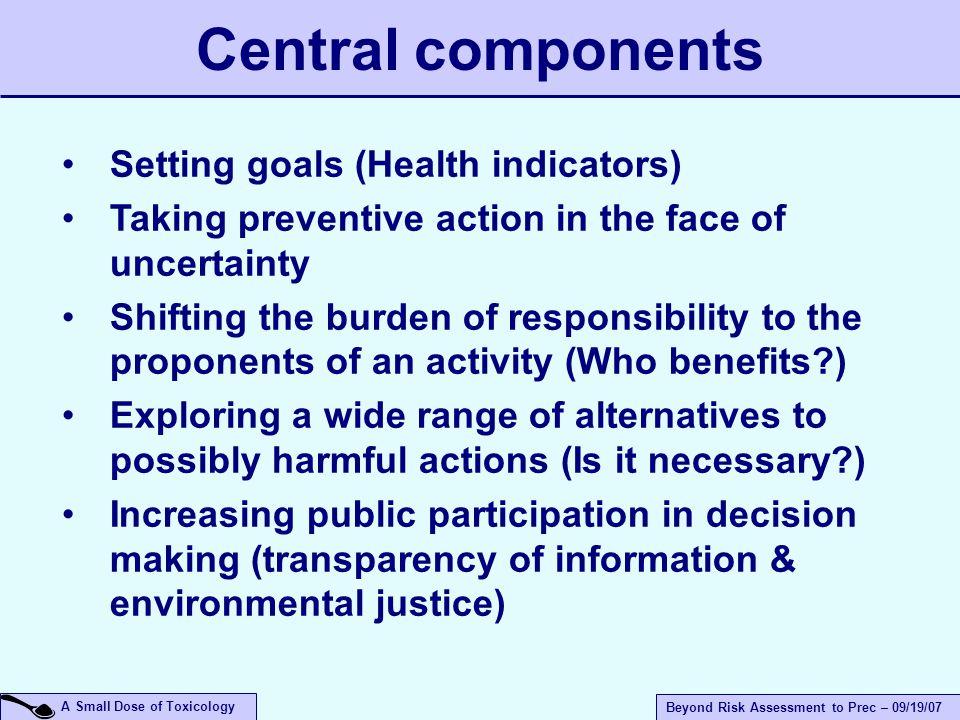 Central components

• Setting goals (Health indicators)
• Taking preventive action in the face of uncertainty
• Shifting the burden of responsibility to the proponents of an activity (Who benefits?)
• Exploring a wide range of alternatives to possibly harmful actions (Is it necessary?)
• Increasing public participation in decision making (transparency of information & environmental justice)

A Small Dose of Toxicology

Beyond Risk Assessment to Prec – 09/19/07